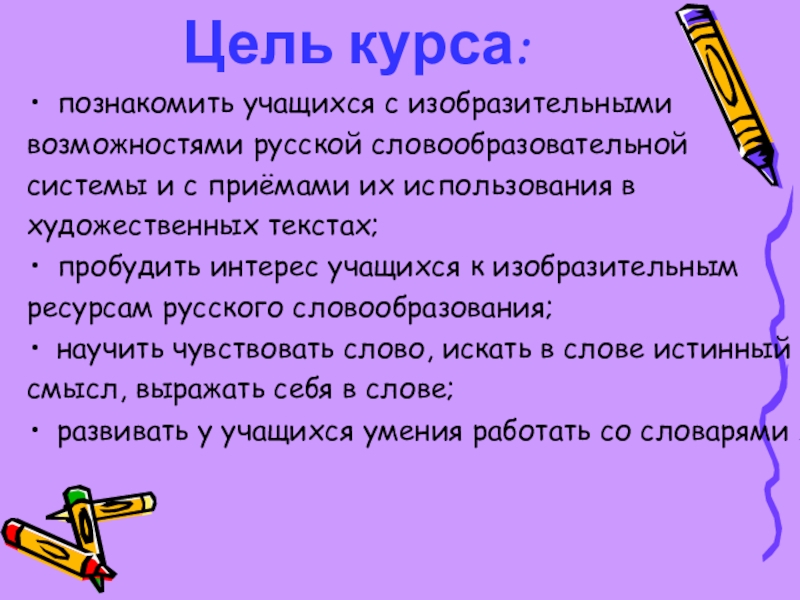 Цель курса:

• познакомить учащихся с изобразительными возможностями русской словообразовательной системы и с приёмами их использования в художественных текстах;

• пробудить интерес учащихся к изобразительным ресурсам русского словообразования;

• научить чувствовать слово, искать в слове истинный смысл, выражать себя в слове;

• развивать у учащихся умения работать со словарями .